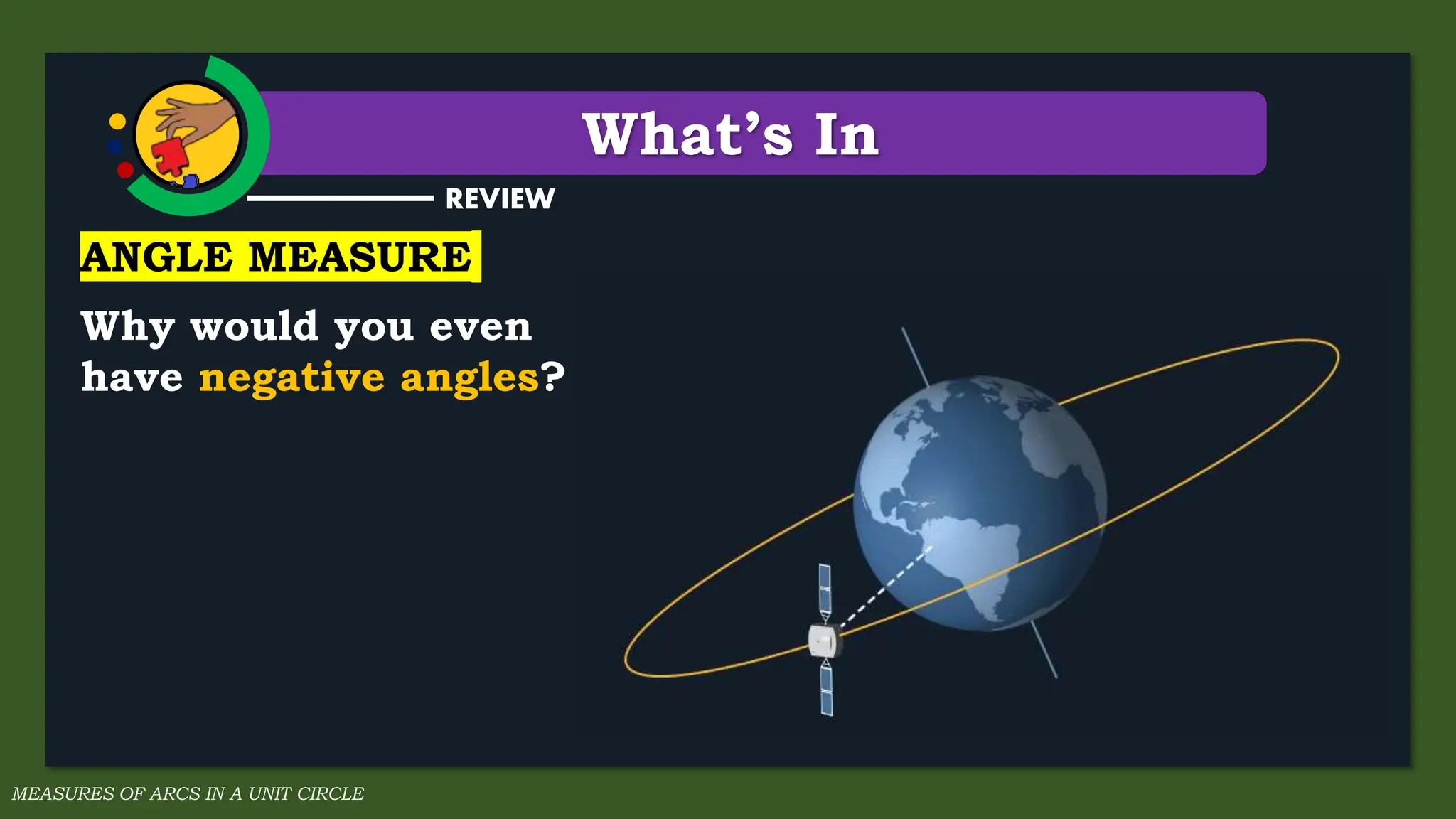 What's In

REVIEW

ANGLE MEASURE

Why would you even have negative angles?

MEASURES OF ARCS IN A UNIT CIRCLE